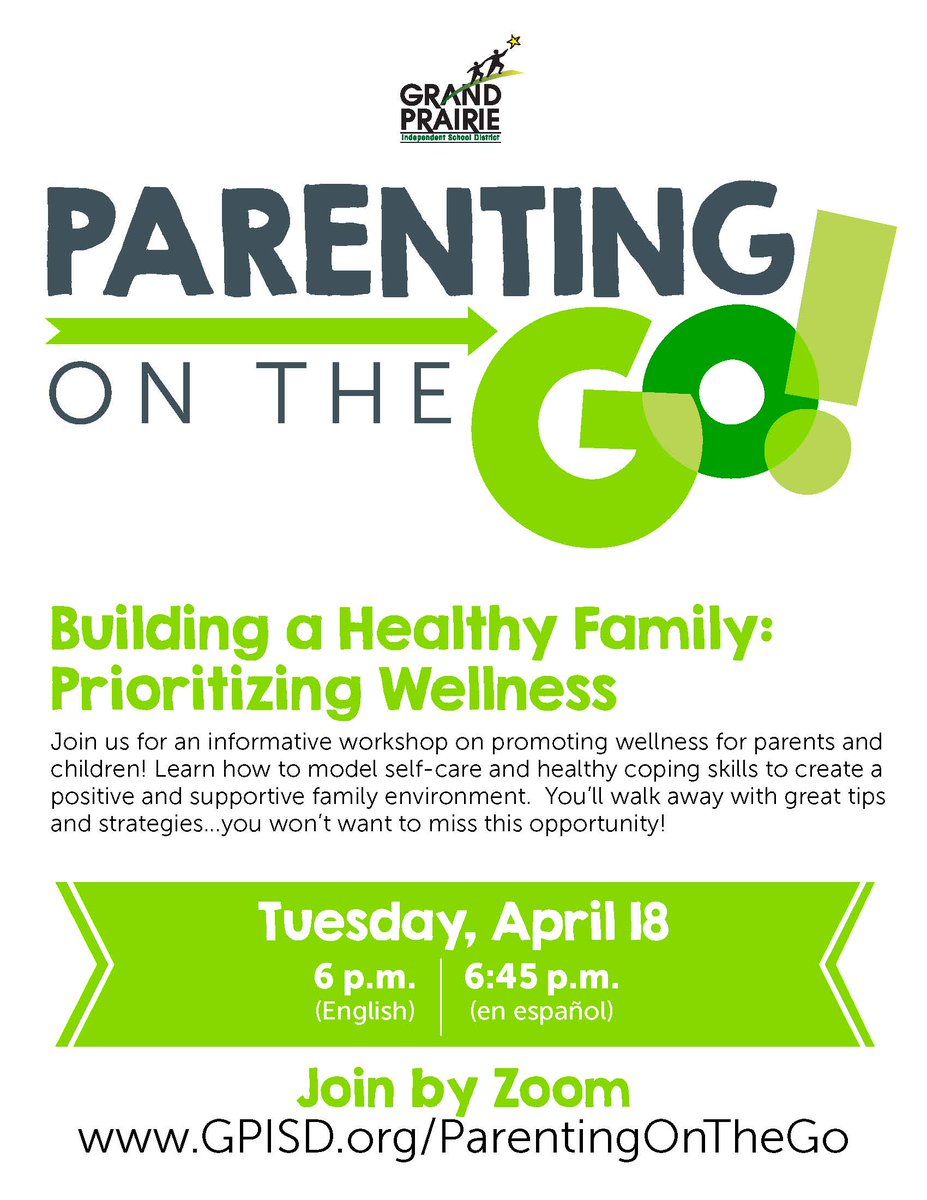 GRAND PRAIRIE
Independent School District

PARENTING ON THE GO!

Building a Healthy Family: Prioritizing Wellness

Join us for an informative workshop on promoting wellness for parents and children! Learn how to model self-care and healthy coping skills to create a positive and supportive family environment. You'll walk away with great tips and strategies...you won't want to miss this opportunity!

Tuesday, April 18

6 p.m.
(English)

6:45 p.m.
(en español)

Join by Zoom
www.GPISD.org/ParentingOnTheGo